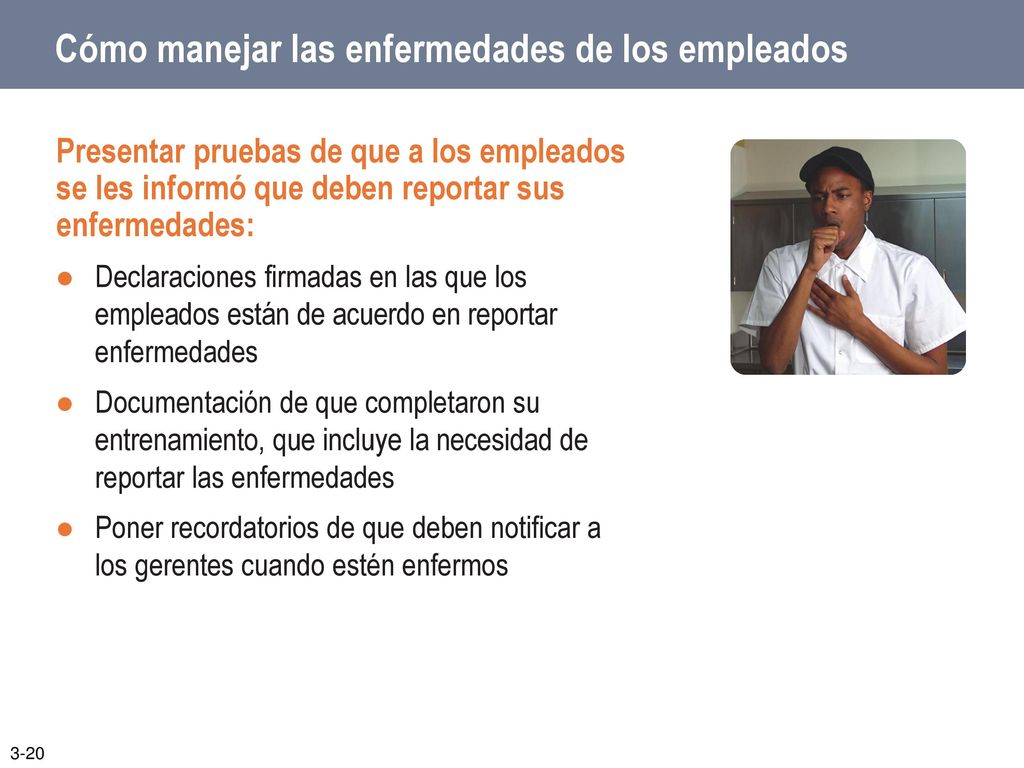 Cómo manejar las enfermedades de los empleados

Presentar pruebas de que a los empleados se les informó que deben reportar sus enfermedades:

● Declaraciones firmadas en las que los empleados están de acuerdo en reportar enfermedades

● Documentación de que completaron su entrenamiento, que incluye la necesidad de reportar las enfermedades

● Poner recordatorios de que deben notificar a los gerentes cuando estén enfermos

3-20